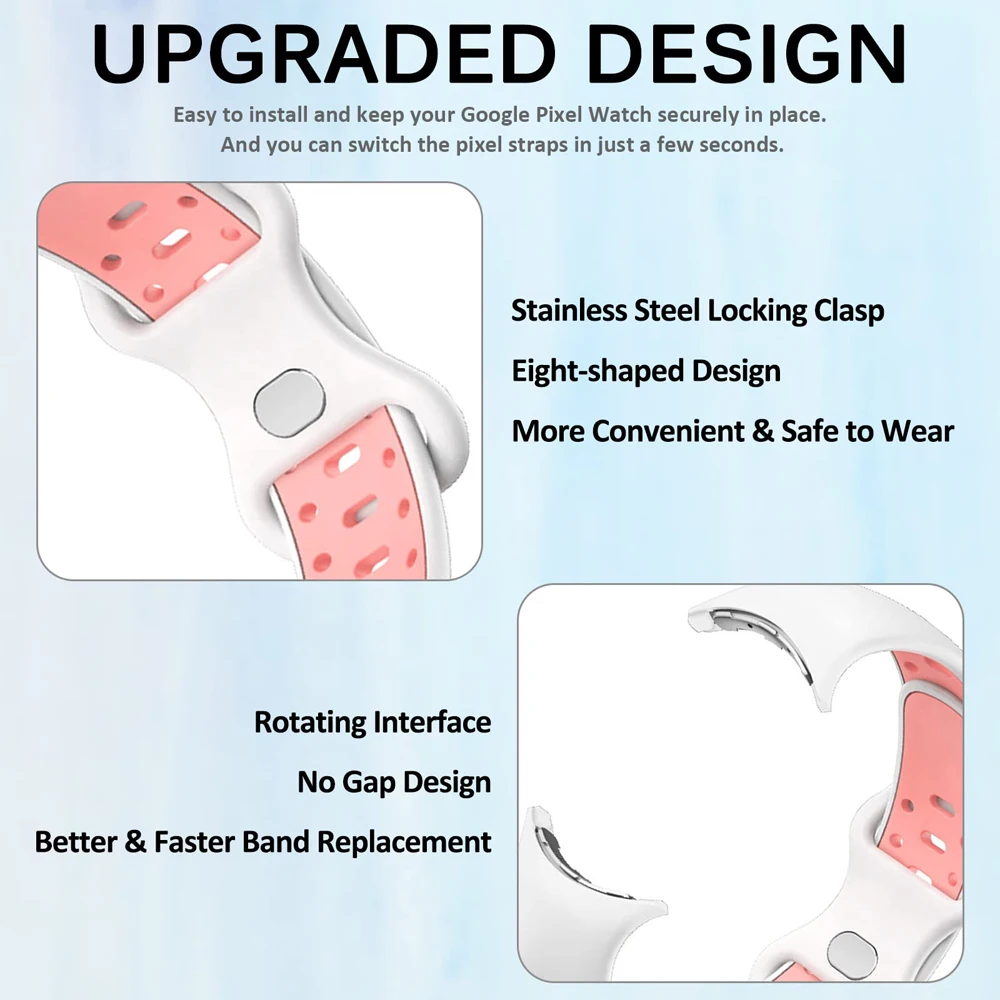 UPGRADED DESIGN

Easy to install and keep your Google Pixel Watch securely in place. And you can switch the pixel straps in just a few seconds.

Stainless Steel Locking Clasp

Eight-shaped Design

More Convenient & Safe to Wear

Rotating Interface

No Gap Design

Better & Faster Band Replacement